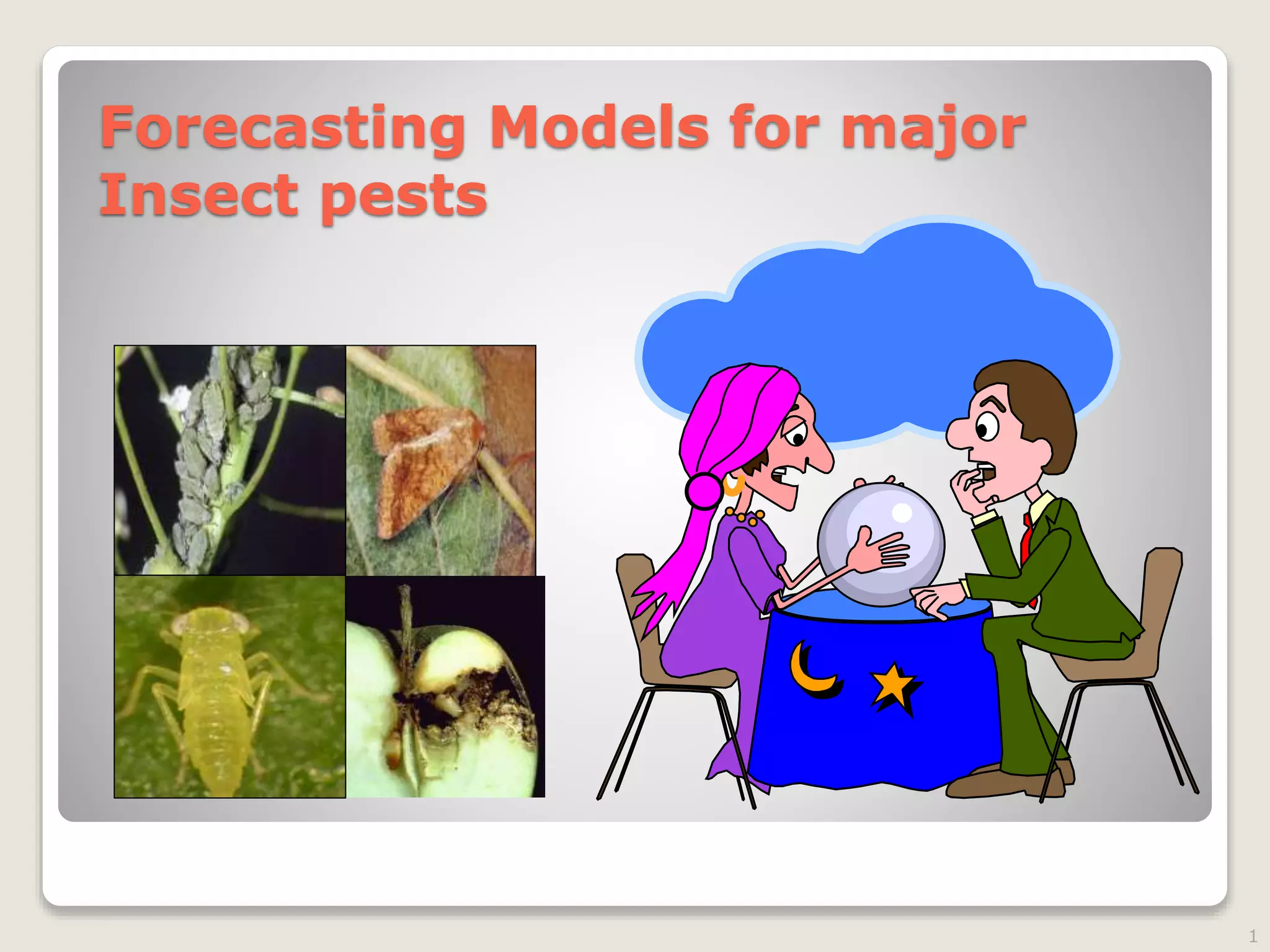 Forecasting Models for major Insect pests

1